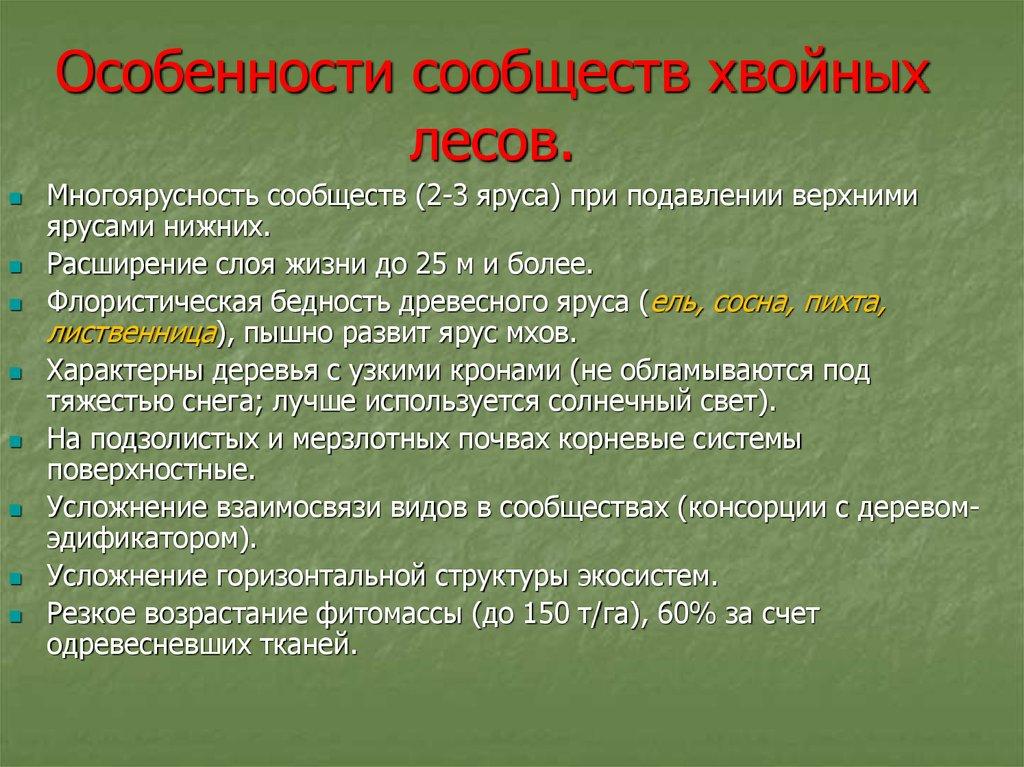 Особенности сообществ хвойных лесов.

Многоярусность сообществ (2-3 яруса) при подавлении верхними ярусами нижних.

Расширение слоя жизни до 25 м и более.

Флористическая бедность древесного яруса (ель, сосна, пихта, лиственница), пышно развит ярус мхов.

Характерны деревья с узкими кронами (не обламываются под тяжестью снега; лучше используется солнечный свет).

На подзолистых и мерзлотных почвах корневые системы поверхностные.

Усложнение взаимосвязи видов в сообществах (консорции с деревом-эдификатором).

Усложнение горизонтальной структуры экосистем.

Резкое возрастание фитомассы (до 150 т/га), 60% за счет одревесневших тканей.